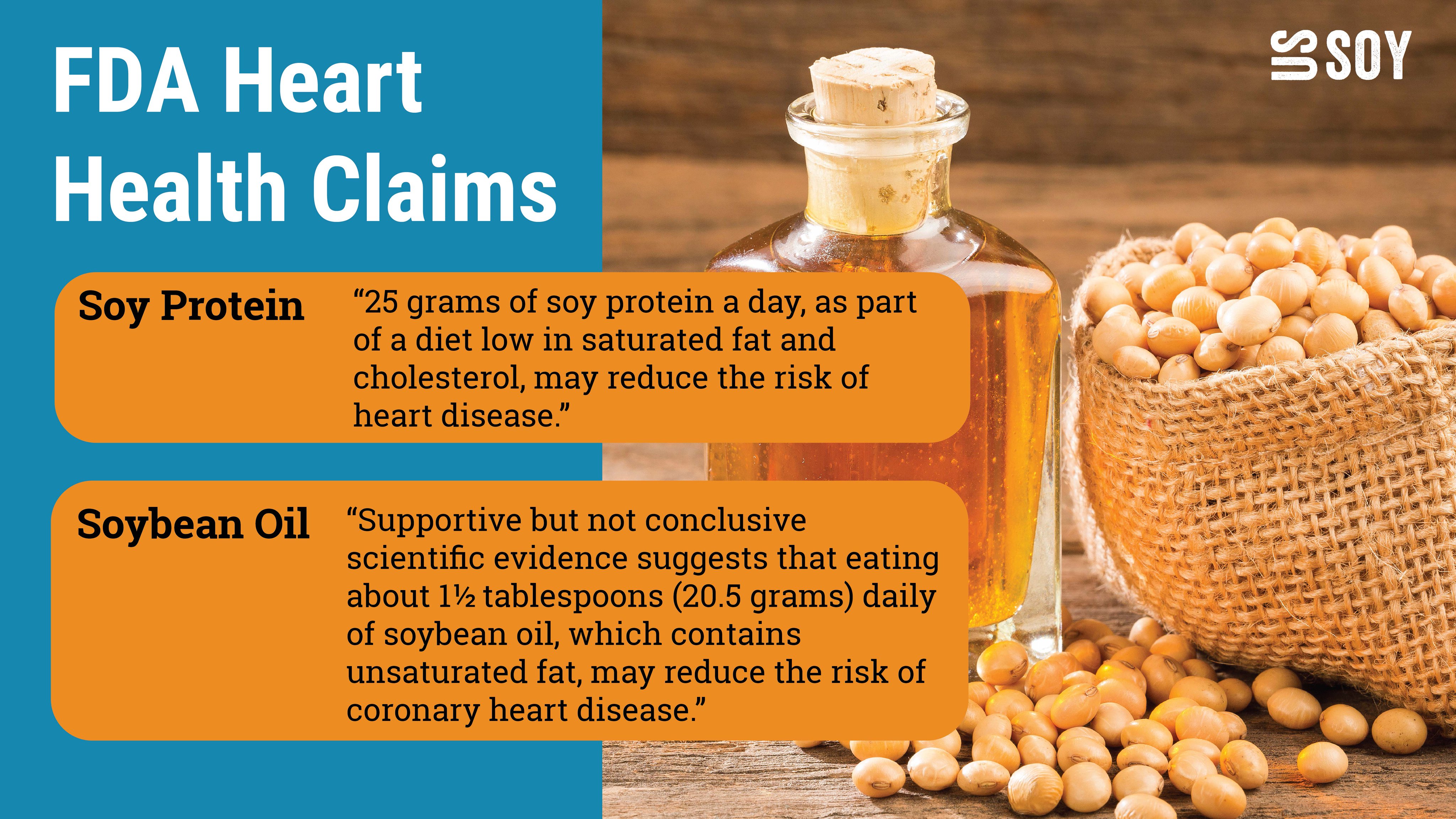 FDA Heart Health Claims

US SOY

Soy Protein

“25 grams of soy protein a day, as part of a diet low in saturated fat and cholesterol, may reduce the risk of heart disease.”

Soybean Oil

“Supportive but not conclusive scientific evidence suggests that eating about 1½ tablespoons (20.5 grams) daily of soybean oil, which contains unsaturated fat, may reduce the risk of coronary heart disease.”